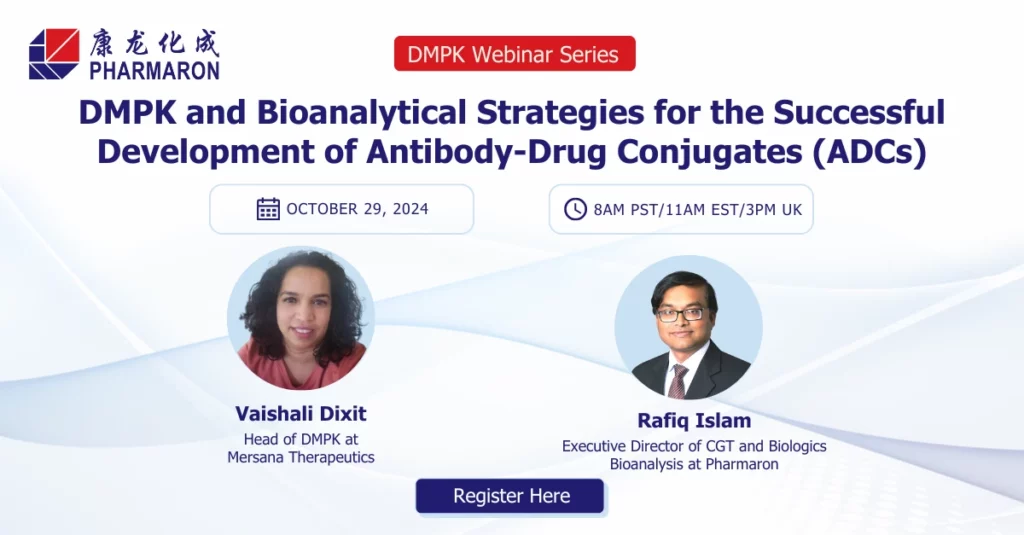 康龙化成
PHARMARON

DMPK Webinar Series

DMPK and Bioanalytical Strategies for the Successful Development of Antibody-Drug Conjugates (ADCs)

OCTOBER 29, 2024

8AM PST/11AM EST/3PM UK

Vaishali Dixit
Head of DMPK at
Mersana Therapeutics

Rafiq Islam
Executive Director of CGT and Biologics
Bioanalysis at Pharmaron

Register Here